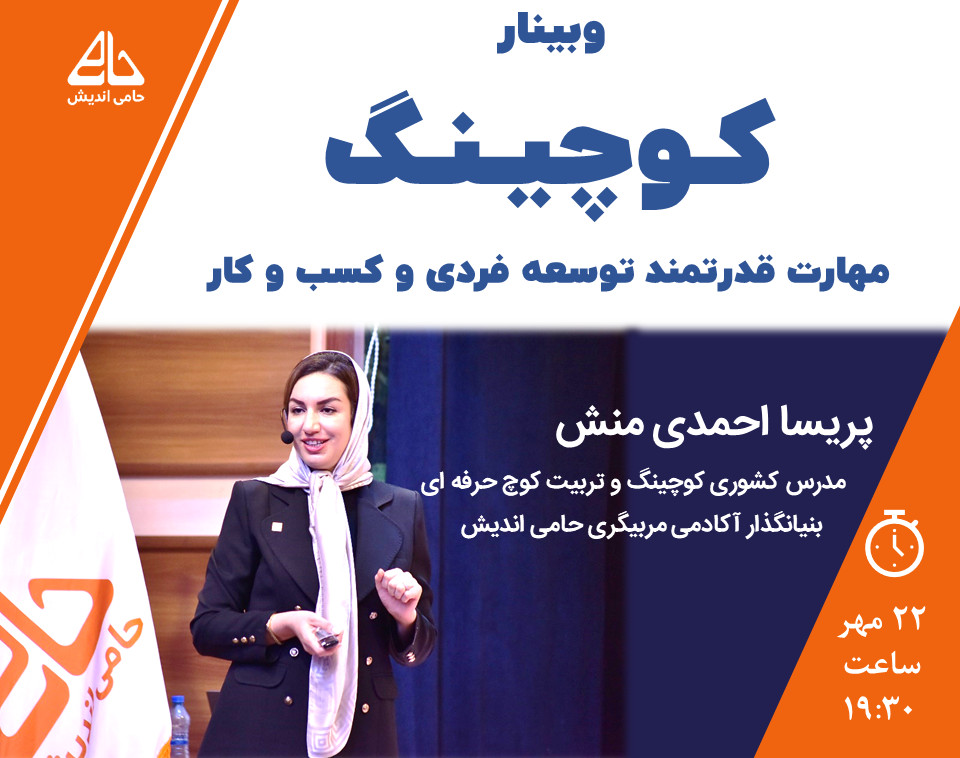 حامی اندیش

وبینار

کوچینگ

مهارت قدرتمند توسعه فردی و کسب و کار

پریسا احمدی منش

مدرس کشوری کوچینگ و تربیت کوچ حرفه ای
بنیانگذار آکادمی مربیگری حامی اندیش

۲۲ مهر
ساعت
۱۹:۳۰

حامی اندیش